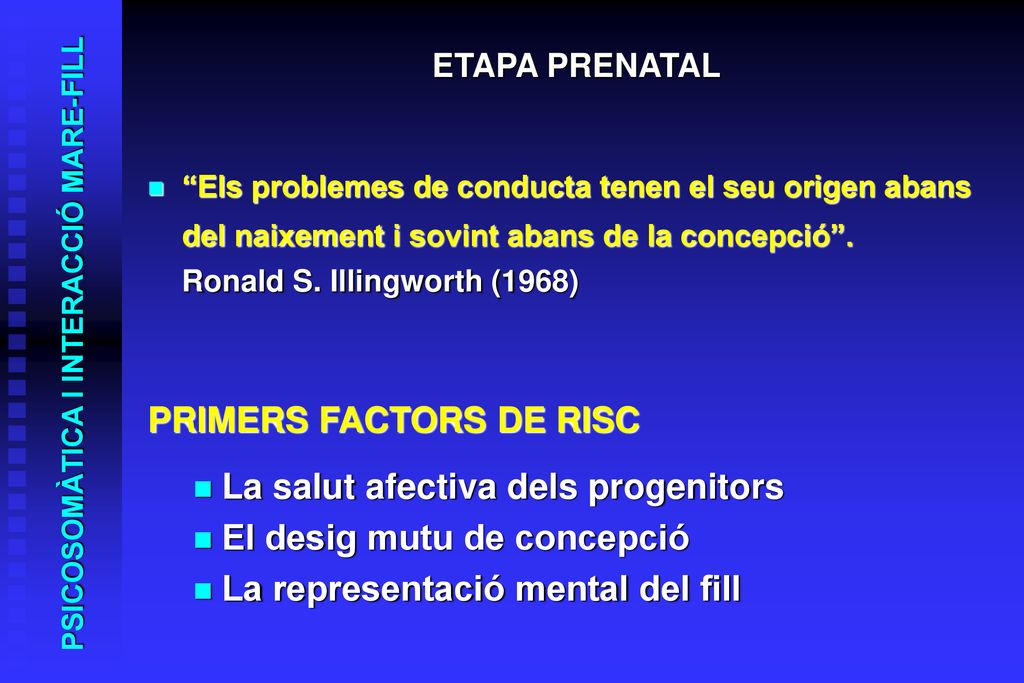 PSICOSOMÀTICA I INTERACCIÓ MARE-FILL

ETAPA PRENATAL

“Els problemes de conducta tenen el seu origen abans del naixement i sovint abans de la concepció”. Ronald S. Illingworth (1968)

PRIMERS FACTORS DE RISC

La salut afectiva dels progenitors
El desig mutu de concepció
La representació mental del fill